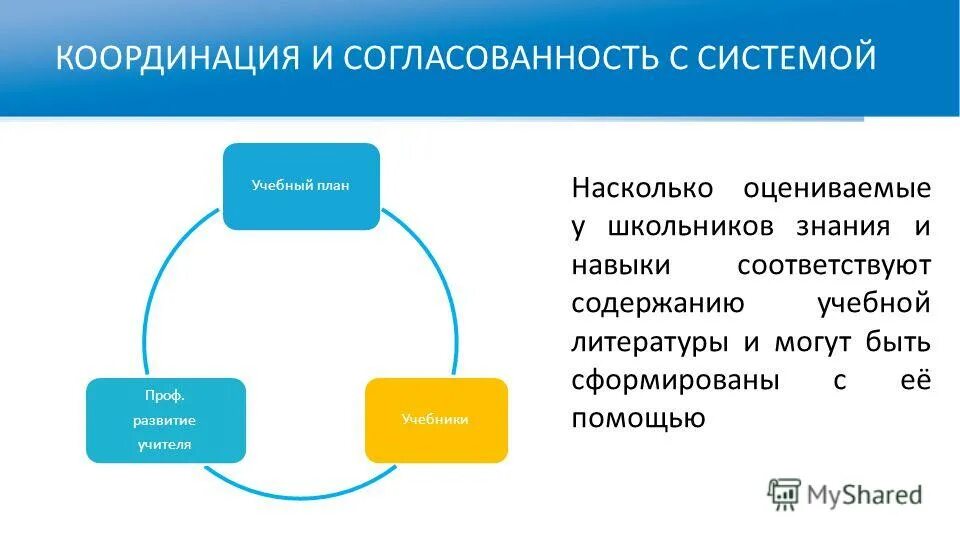 КООРДИНАЦИЯ И СОГЛАСОВАННОСТЬ С СИСТЕМОЙ

Учебный план

Учебники

Проф. развитие учителя

Насколько оцениваемые у школьников знания и навыки соответствуют содержанию учебной литературы и могут быть сформированы с её помощью

MyShared